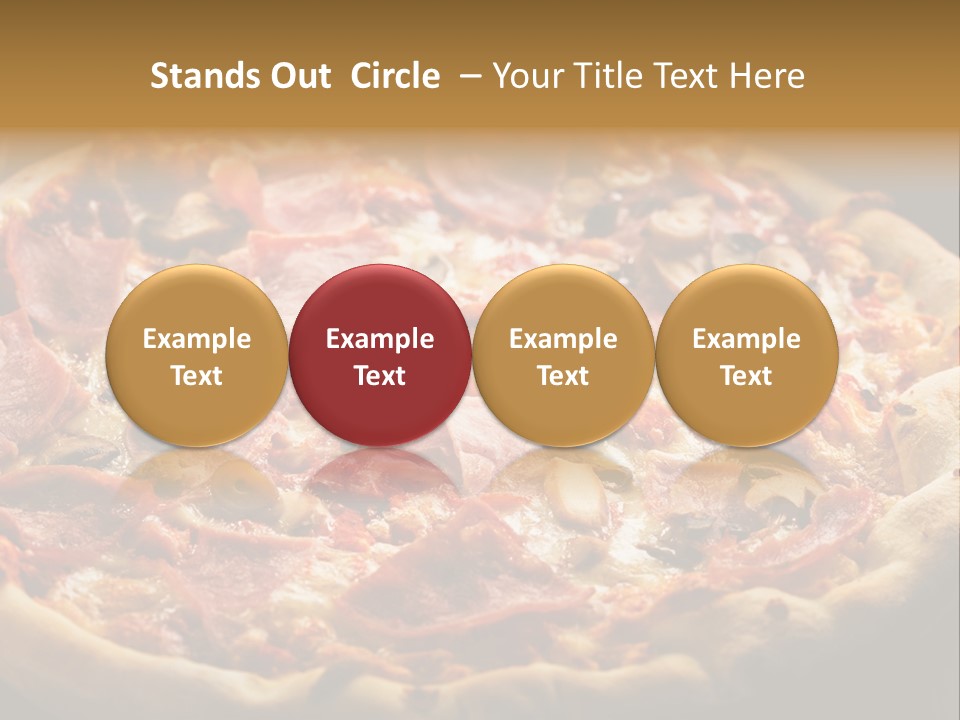 Stands Out Circle – Your Title Text Here

Example Text

Example Text

Example Text

Example Text